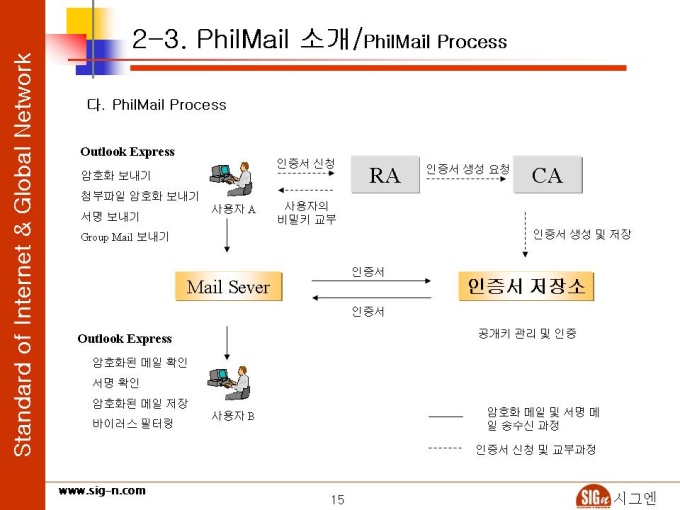 Standard of Internet & Global Network

2-3. PhilMail 소개/PhilMail Process

다. PhilMail Process

Outlook Express
암호화 보내기
첨부파일 암호화 보내기
서명 보내기
Group Mail 보내기

사용자 A

인증서 신청

사용자의 비밀키 교부

RA

인증서 생성 요청

CA

인증서 생성 및 저장

Mail Sever

인증서

인증서

인증서 저장소

공개키 관리 및 인증

Outlook Express
암호화된 메일 확인
서명 확인
암호화된 메일 저장
바이러스 필터링

사용자 B

암호화 메일 및 서명 메일 송수신 과정

인증서 신청 및 교부과정

www.sig-n.com

15

SIGn 시그엔